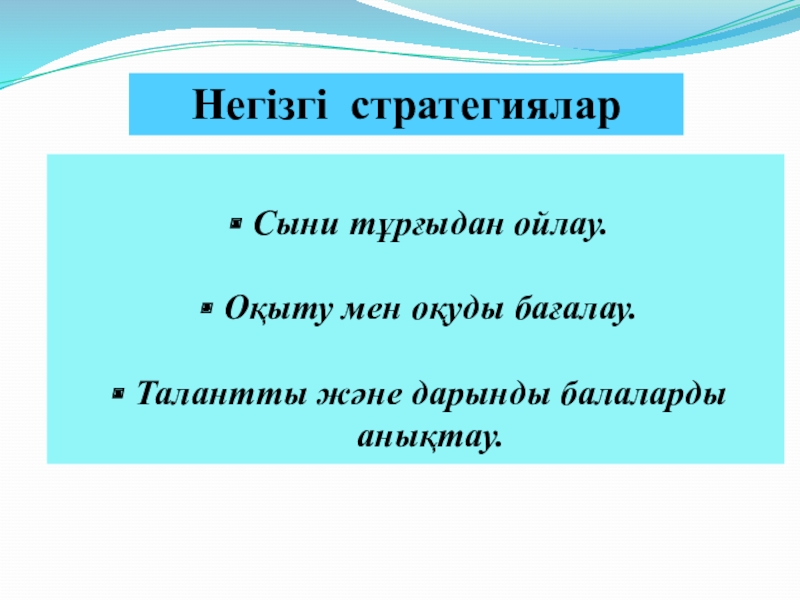 Негізгі стратегиялар

▪ Сыни тұрғыдан ойлау.

▪ Оқыту мен оқуды бағалау.

▪ Талантты және дарынды балаларды анықтау.